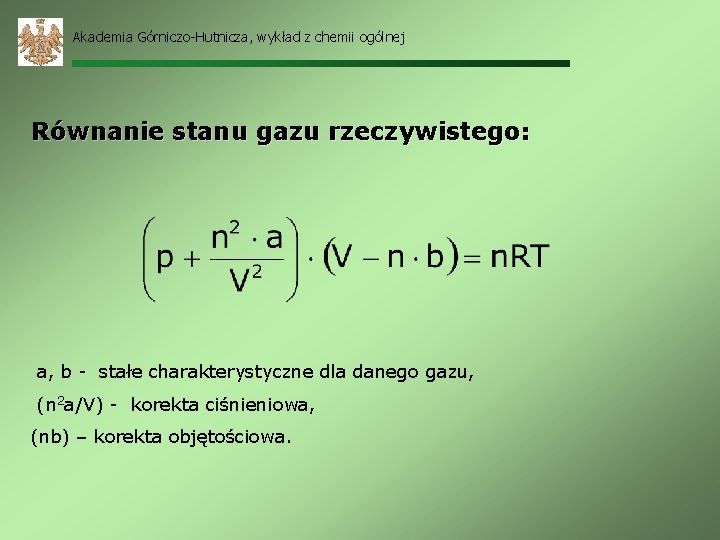 Akademia Górniczo-Hutnicza, wykład z chemii ogólnej

Równanie stanu gazu rzeczywistego:

$\left(p + \frac{n^2 \cdot a}{V^2}\right) \cdot (V - n \cdot b) = nRT$

a, b - stałe charakterystyczne dla danego gazu,

($n^2a/V$) - korekta ciśnieniowa,

(nb) – korekta objętościowa.